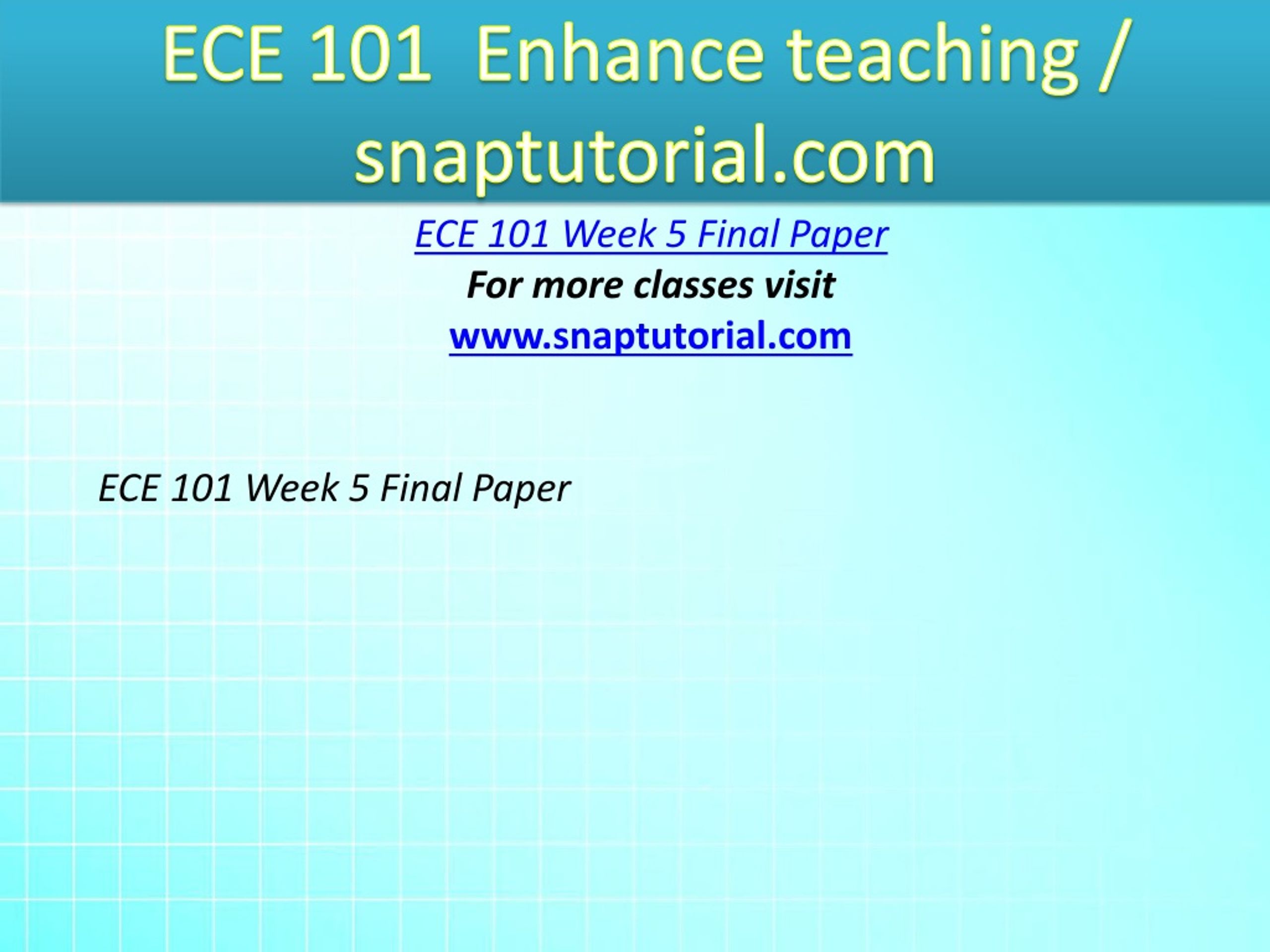 ECE 101 Enhance teaching / snaptutorial.com

ECE 101 Week 5 Final Paper

For more classes visit

www.snaptutorial.com

ECE 101 Week 5 Final Paper